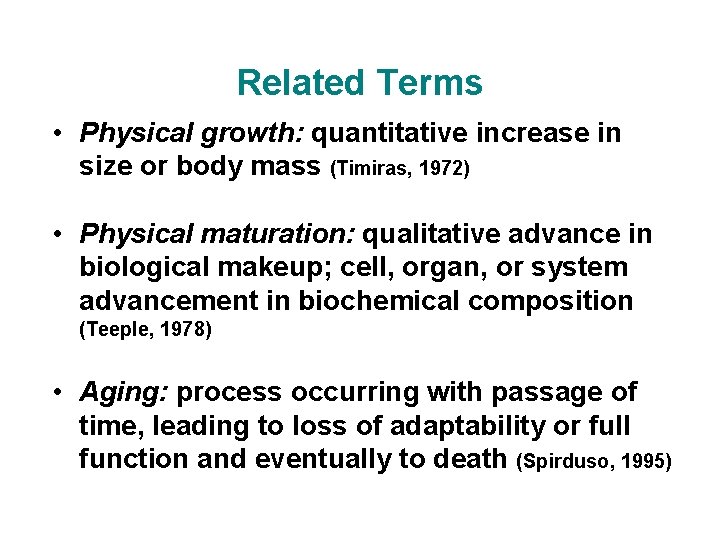 Related Terms

• Physical growth: quantitative increase in size or body mass (Timiras, 1972)

• Physical maturation: qualitative advance in biological makeup; cell, organ, or system advancement in biochemical composition (Teeple, 1978)

• Aging: process occurring with passage of time, leading to loss of adaptability or full function and eventually to death (Spirduso, 1995)